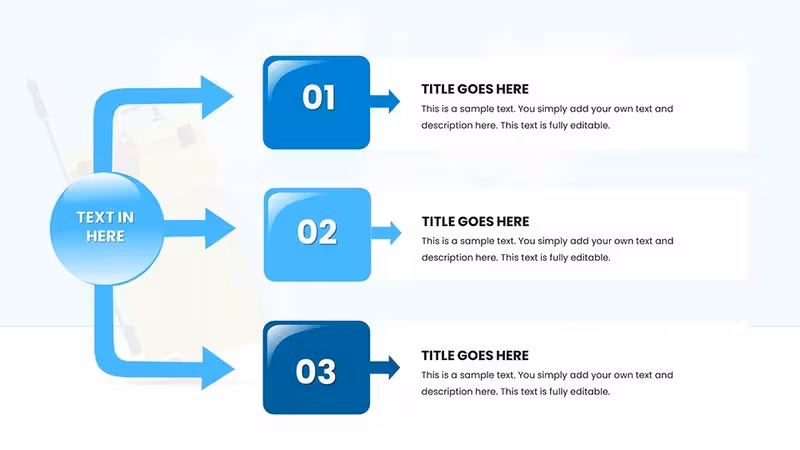 TEXT IN HERE

01

TITLE GOES HERE

This is a sample text. You simply add your own text and description here. This text is fully editable.

02

TITLE GOES HERE

This is a sample text. You simply add your own text and description here. This text is fully editable.

03

TITLE GOES HERE

This is a sample text. You simply add your own text and description here. This text is fully editable.